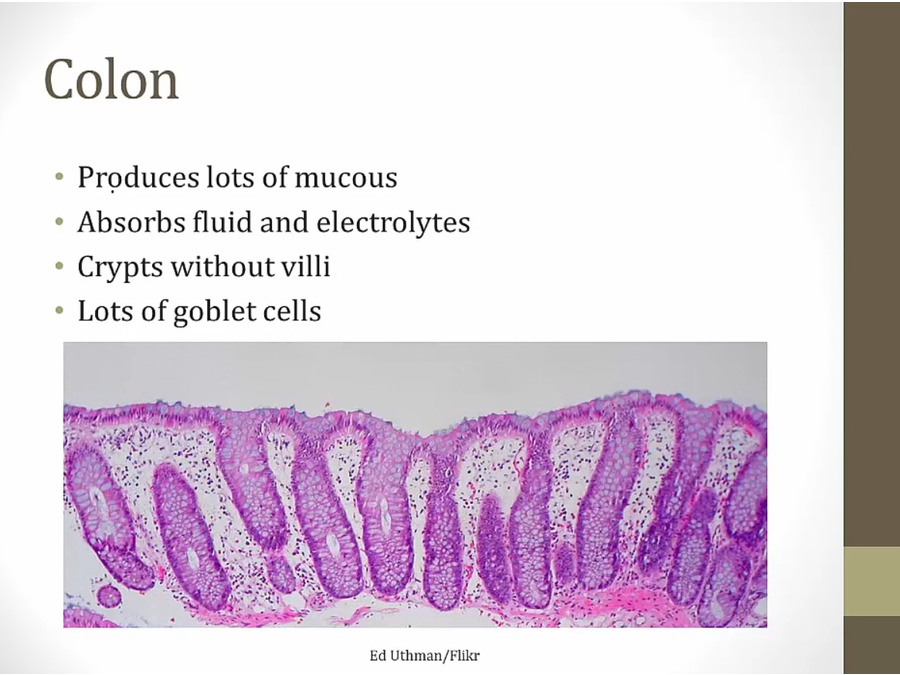 Colon

• Produces lots of mucous
• Absorbs fluid and electrolytes
• Crypts without villi
• Lots of goblet cells

Ed Uthman/Flikr